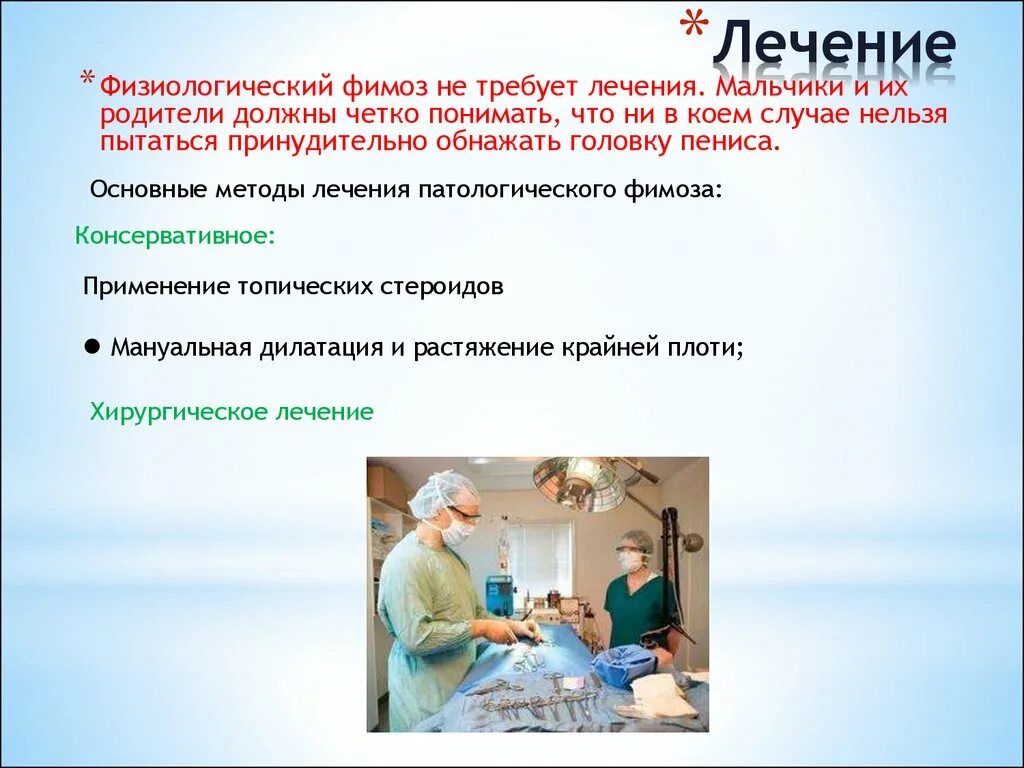 * Лечение

* Физиологический фимоз не требует лечения. Мальчики и их родители должны четко понимать, что ни в коем случае нельзя пытаться принудительно обнажать головку пениса.

Основные методы лечения патологического фимоза:

Консервативное:

Применение топических стероидов

● Мануальная дилатация и растяжение крайней плоти;

Хирургическое лечение